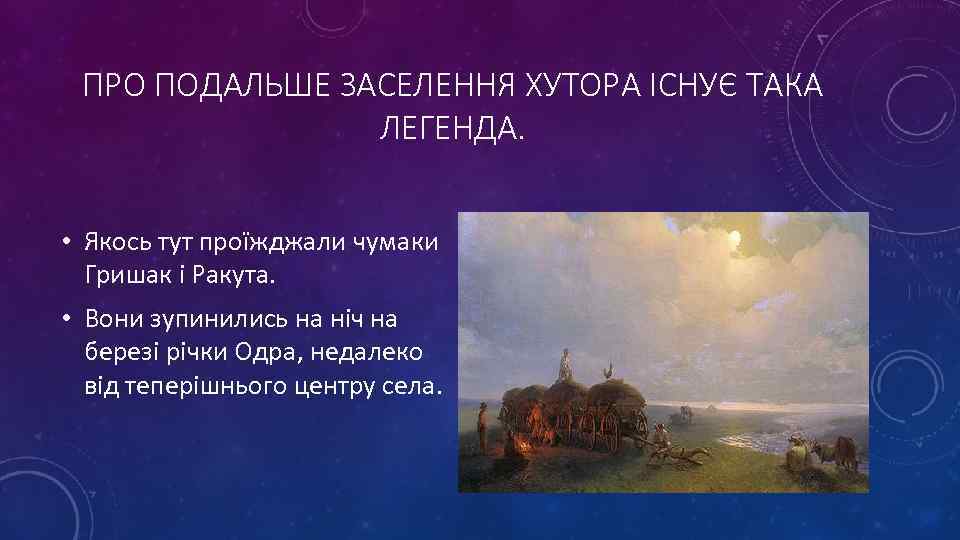 ПРО ПОДАЛЬШЕ ЗАСЕЛЕННЯ ХУТОРА ІСНУЄ ТАКА ЛЕГЕНДА.

• Якось тут проїжджали чумаки Гришак і Ракута.

• Вони зупинились на ніч на березі річки Одра, недалеко від теперішнього центру села.